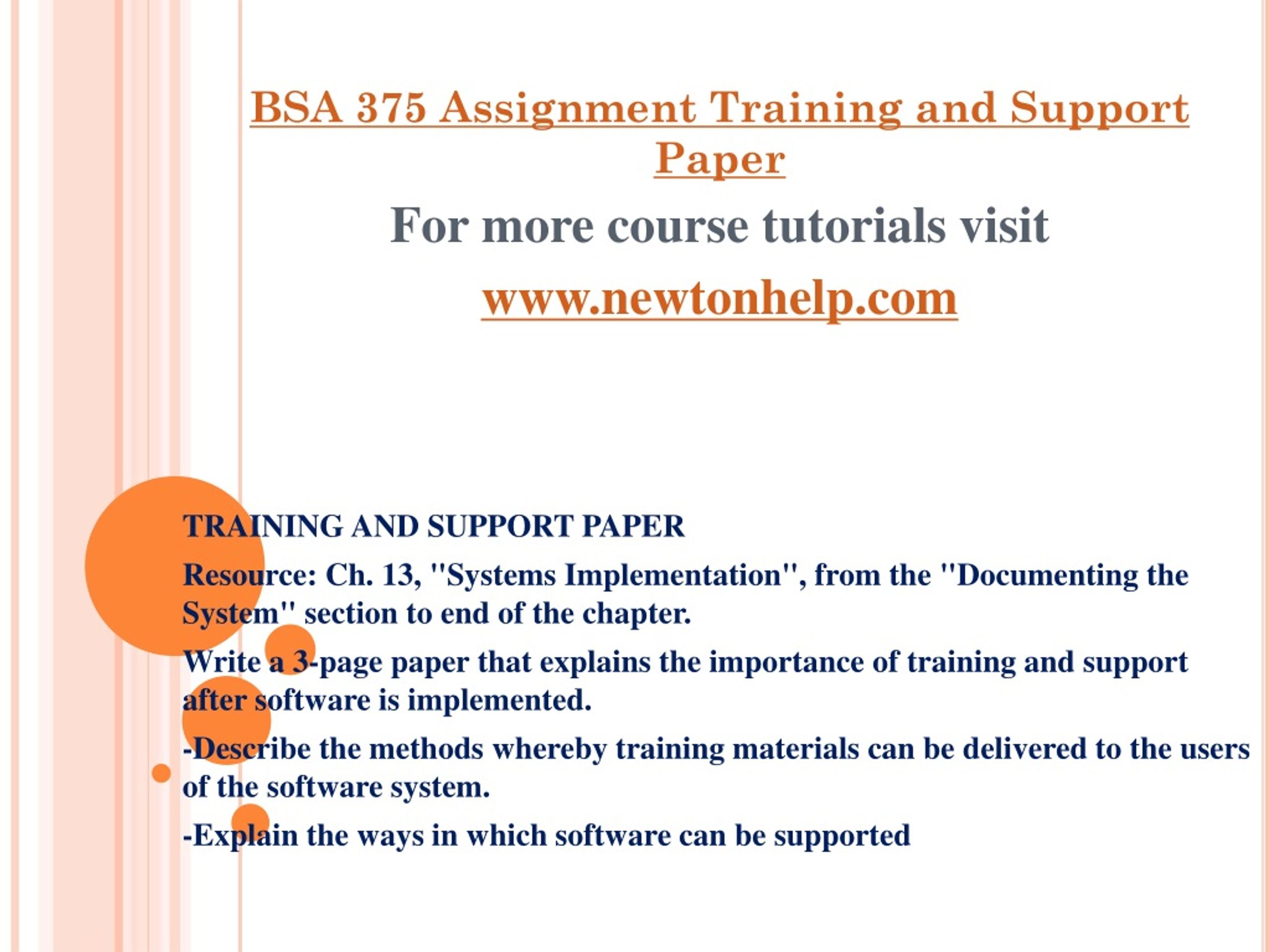 BSA 375 Assignment Training and Support Paper

For more course tutorials visit

www.newtonhelp.com

TRAINING AND SUPPORT PAPER

Resource: Ch. 13, "Systems Implementation", from the "Documenting the System" section to end of the chapter.

Write a 3-page paper that explains the importance of training and support after software is implemented.

-Describe the methods whereby training materials can be delivered to the users of the software system.

-Explain the ways in which software can be supported